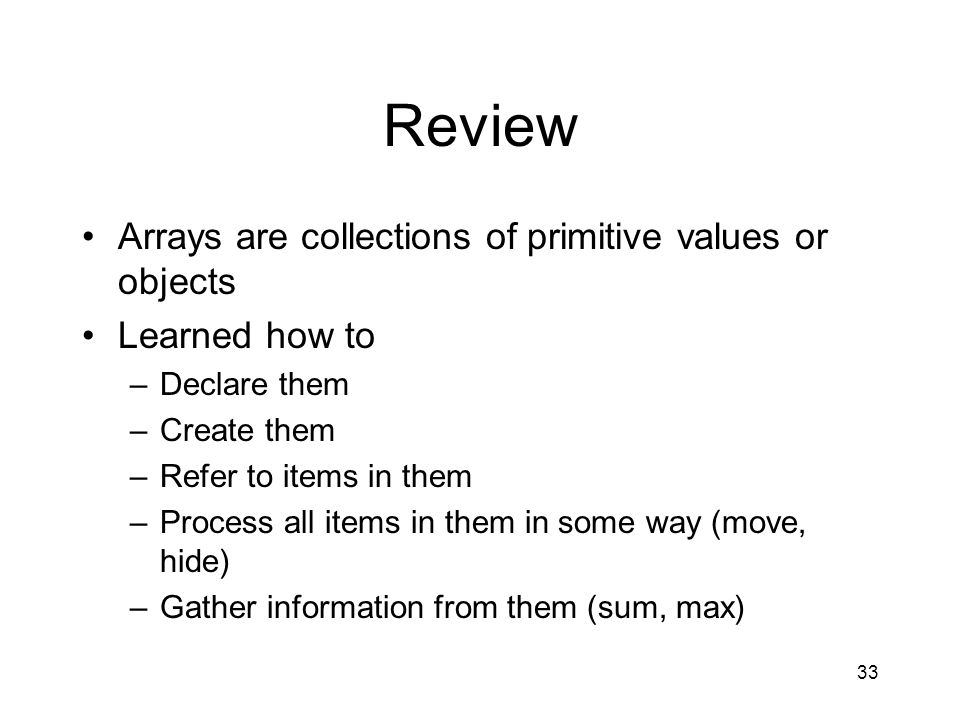 Review

• Arrays are collections of primitive values or objects
• Learned how to
– Declare them
– Create them
– Refer to items in them
– Process all items in them in some way (move, hide)
– Gather information from them (sum, max)

33